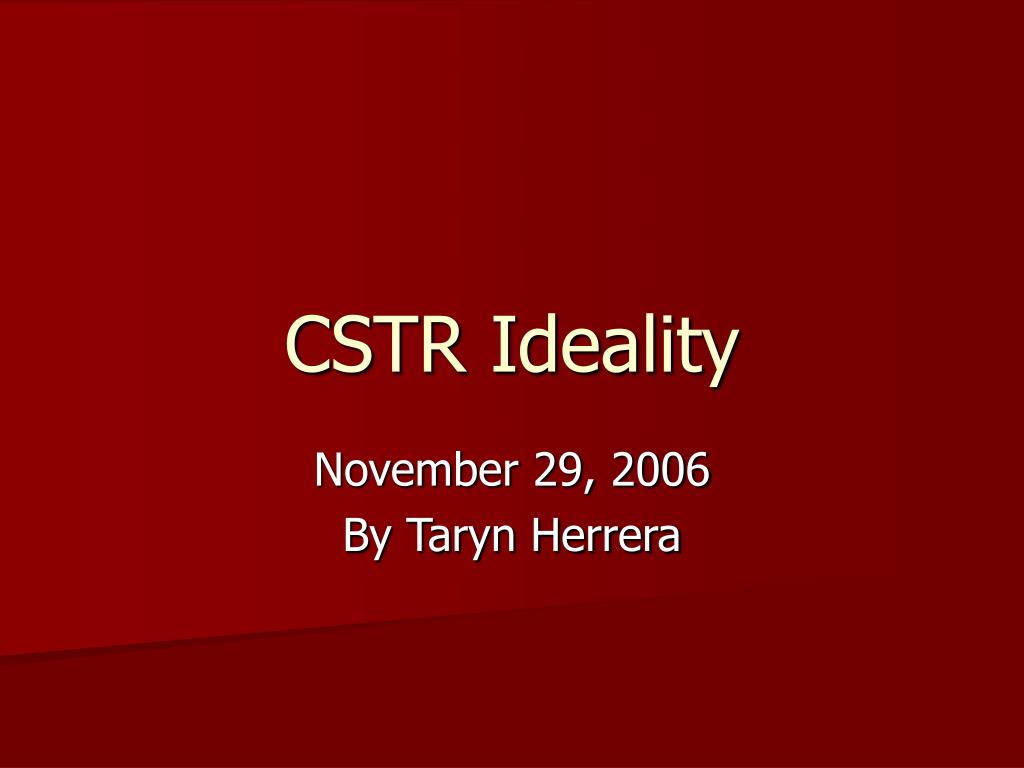 CSTR Ideality

November 29, 2006
By Taryn Herrera